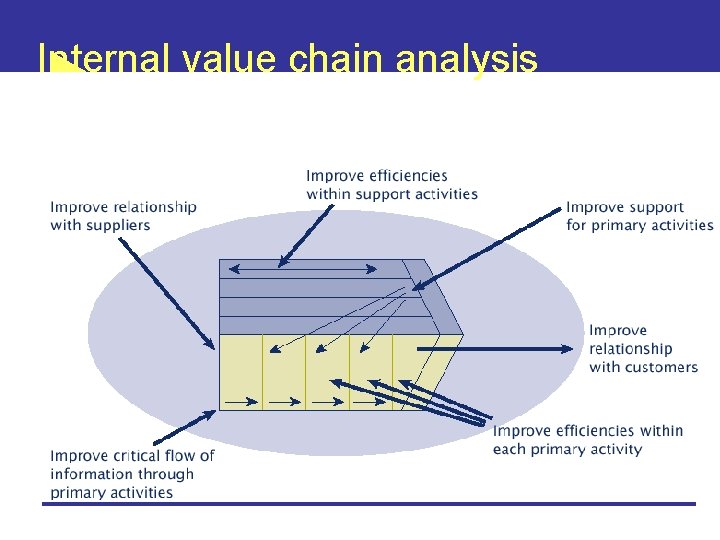 Internal value chain analysis

Improve efficiencies within support activities

Improve relationship with suppliers

Improve support for primary activities

Improve relationship with customers

Improve efficiencies within each primary activity

Improve critical flow of information through primary activities